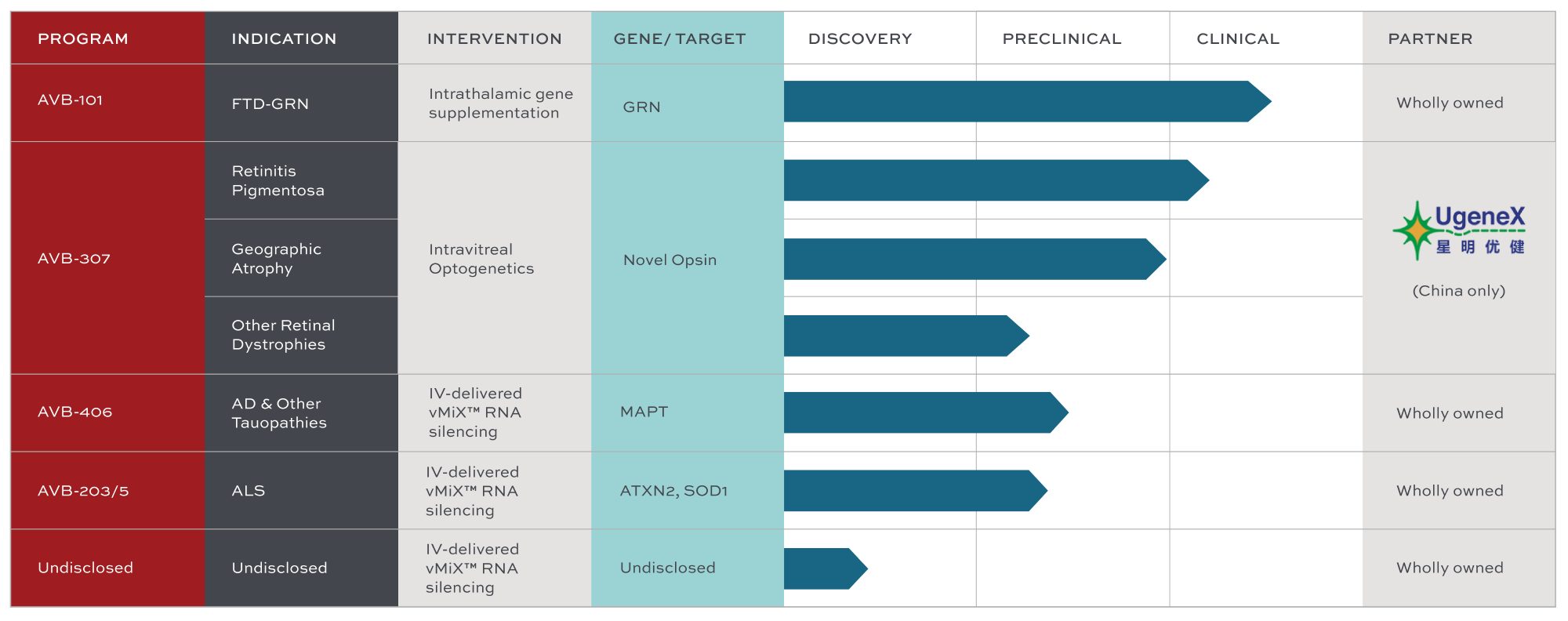 | PROGRAM | INDICATION | INTERVENTION | GENE/ TARGET | DISCOVERY | PRECLINICAL | CLINICAL | PARTNER |
|---|---|---|---|---|---|---|---|
| AVB-101 | FTD-GRN | Intrathalamic gene supplementation | GRN | | | | Wholly owned |
| AVB-307 | Retinitis Pigmentosa | Intravitreal Optogenetics | Novel Opsin | | | | UgeneX 星明优健 (China only) |
| | Geographic Atrophy | | | | | | |
| | Other Retinal Dystrophies | | | | | | |
| AVB-406 | AD & Other Tauopathies | IV-delivered vMiX™ RNA silencing | MAPT | | | | Wholly owned |
| AVB-203/5 | ALS | IV-delivered vMiX™ RNA silencing | ATXN2, SOD1 | | | | Wholly owned |
| Undisclosed | Undisclosed | IV-delivered vMiX™ RNA silencing | Undisclosed | | | | Wholly owned |